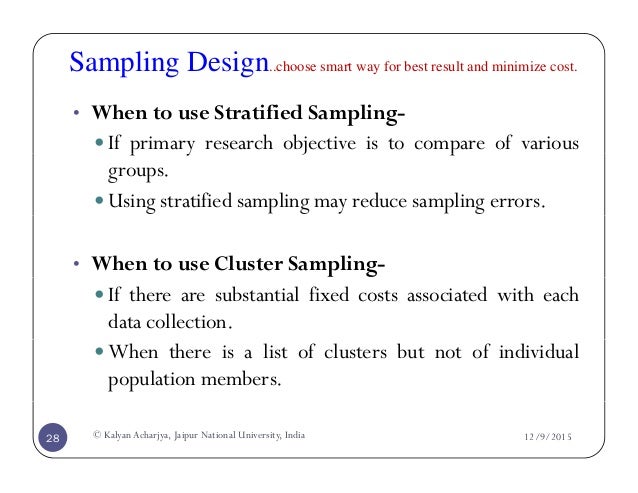 Sampling Design..choose smart way for best result and minimize cost.

• When to use Stratified Sampling-
  • If primary research objective is to compare of various groups.
  • Using stratified sampling may reduce sampling errors.

• When to use Cluster Sampling-
  • If there are substantial fixed costs associated with each data collection.
  • When there is a list of clusters but not of individual population members.

28

© Kalyan Acharjya, Jaipur National University, India

12/9/2015